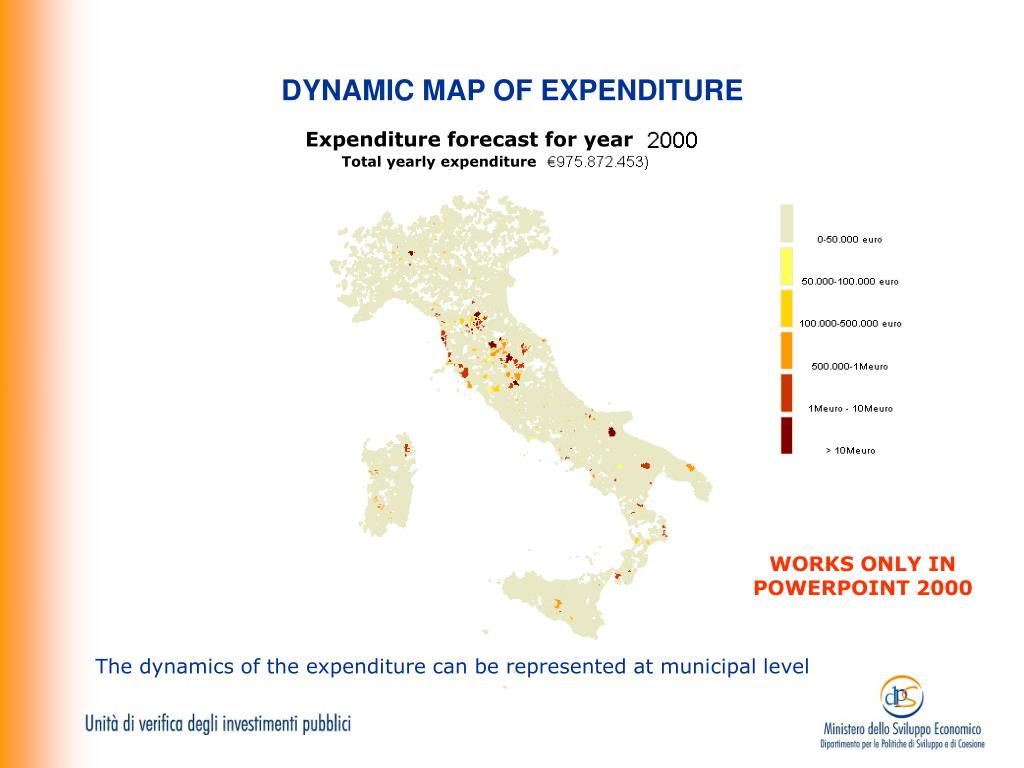 DYNAMIC MAP OF EXPENDITURE

Expenditure forecast for year 2000
Total yearly expenditure €975.872.453)

0-50.000 euro
50.000-100.000 euro
100.000-500.000 euro
500.000-1Meuro
1Meuro - 10Meuro
> 10Meuro

WORKS ONLY IN POWERPOINT 2000

The dynamics of the expenditure can be represented at municipal level

Unità di verifica degli investimenti pubblici

dps
Ministero dello Sviluppo Economico
Dipartimento per le Politiche di Sviluppo e di Coesione